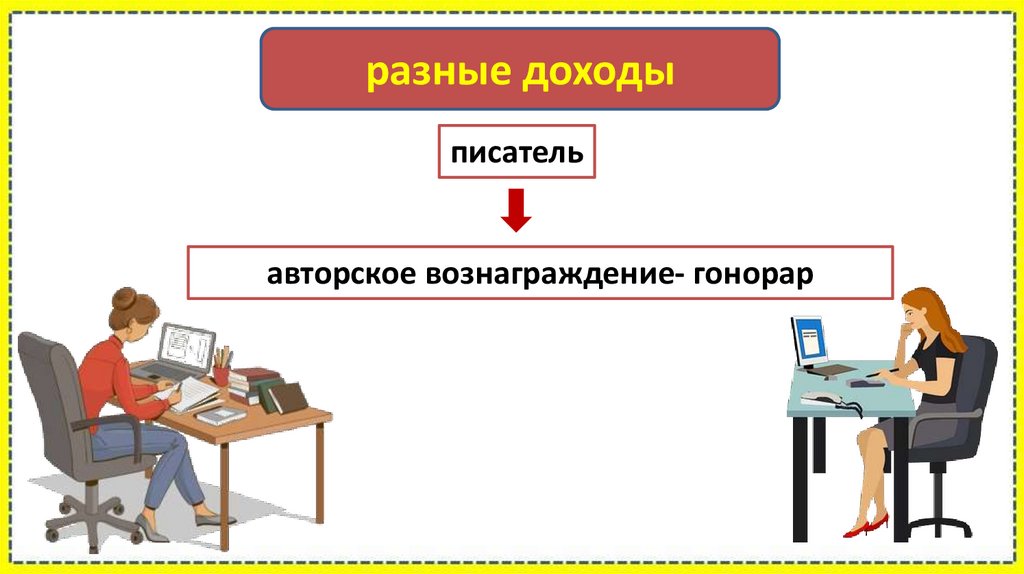 разные доходы

писатель

авторское вознаграждение- гонорар